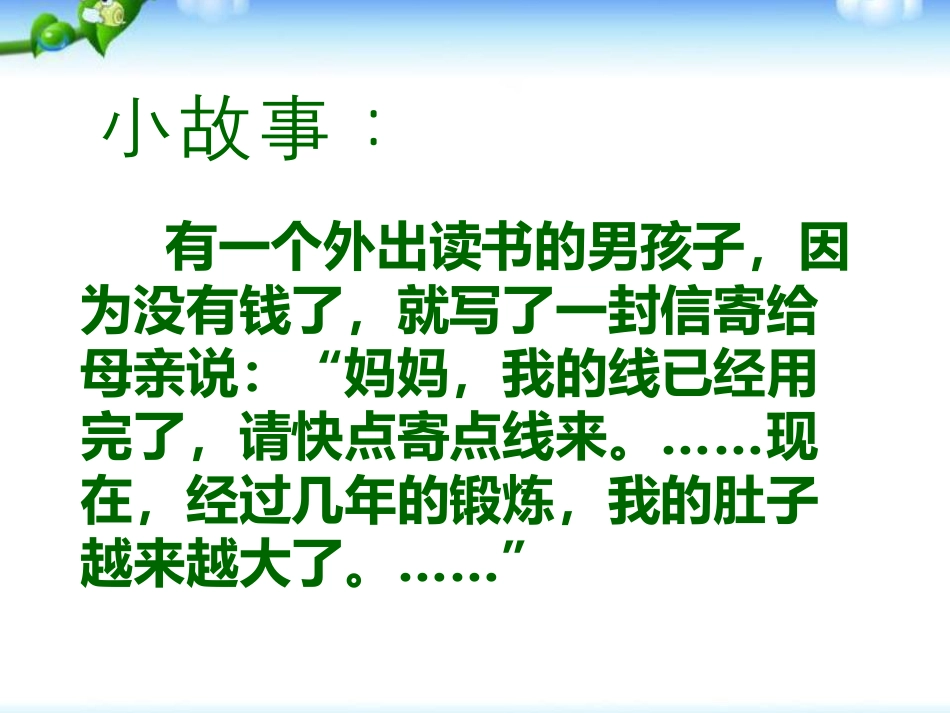 小故事：

有一个外出读书的男孩子，因为没有钱了，就写了一封信寄给母亲说：“妈妈，我的线已经用完了，请快点寄点线来。……现在，经过几年的锻炼，我的肚子越来越大了。……”